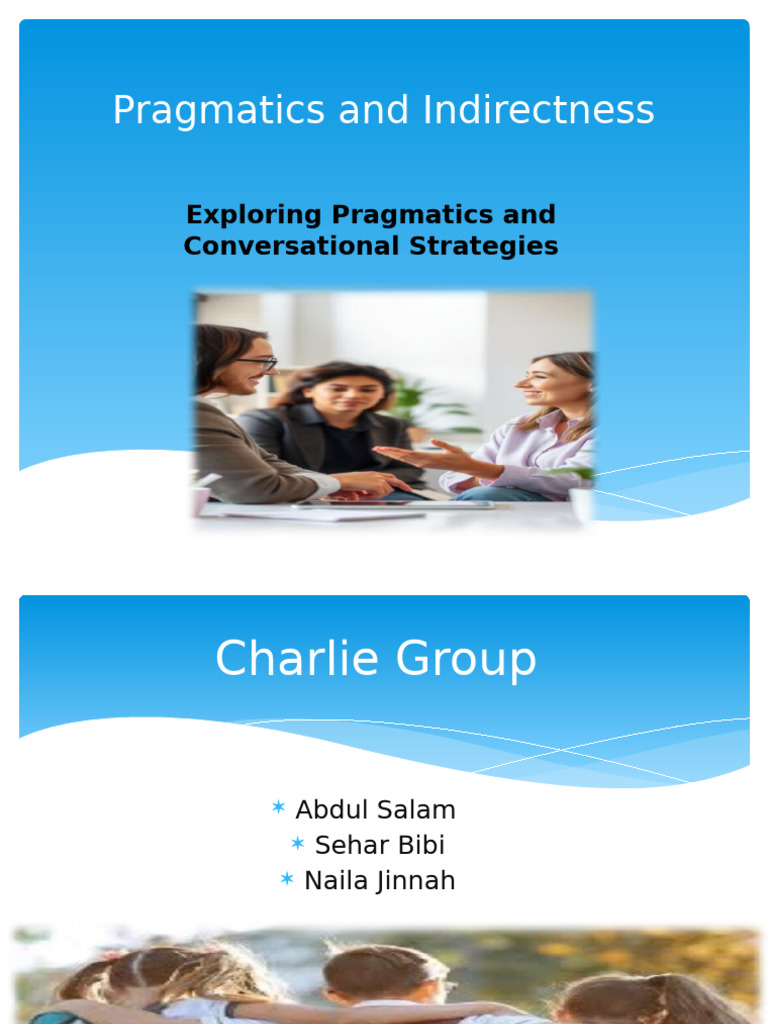 Pragmatics and Indirectness

Exploring Pragmatics and Conversational Strategies

Charlie Group

Abdul Salam
Sehar Bibi
Naila Jinnah